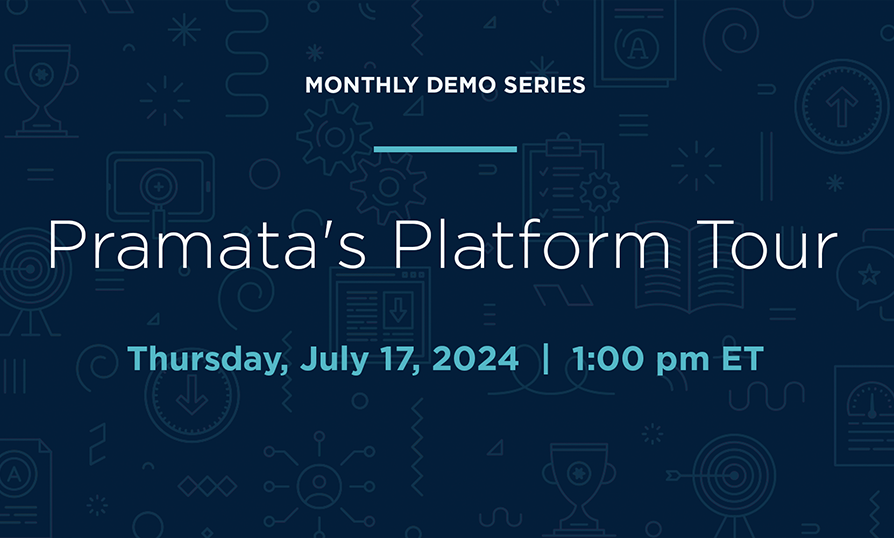 MONTHLY DEMO SERIES

Pramata's Platform Tour

Thursday, July 17, 2024 | 1:00 pm ET